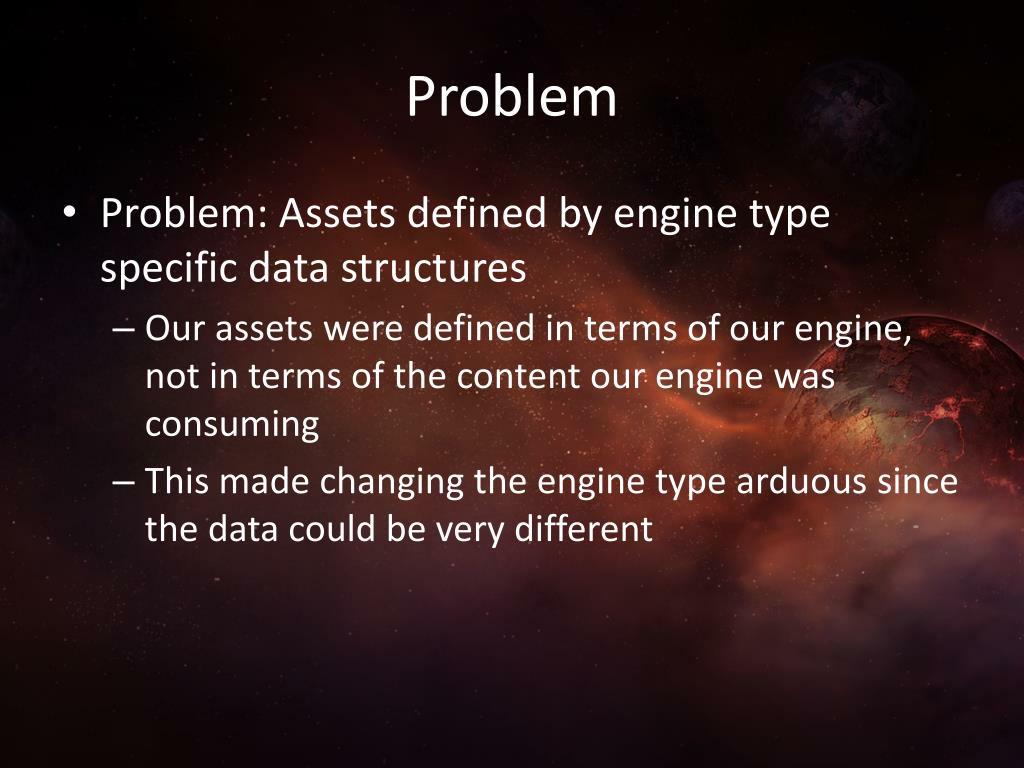 Problem

• Problem: Assets defined by engine type specific data structures
– Our assets were defined in terms of our engine, not in terms of the content our engine was consuming
– This made changing the engine type arduous since the data could be very different